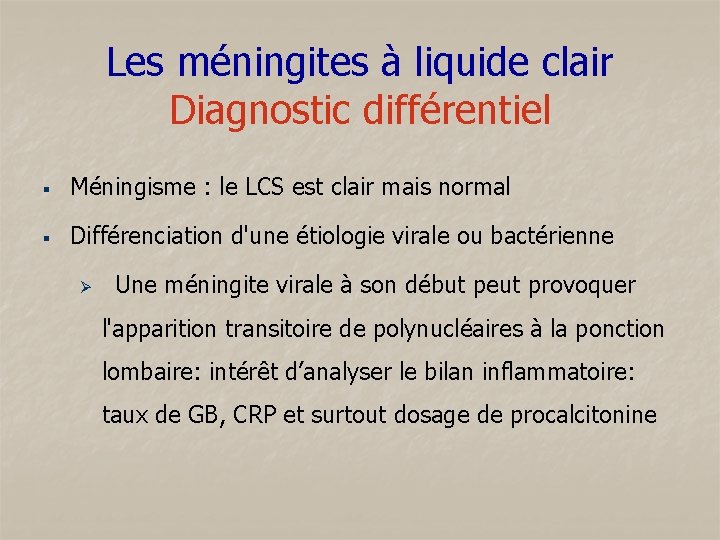 Les méningites à liquide clair
Diagnostic différentiel

▪ Méningisme : le LCS est clair mais normal

▪ Différenciation d'une étiologie virale ou bactérienne

➢ Une méningite virale à son début peut provoquer l'apparition transitoire de polynucléaires à la ponction lombaire: intérêt d’analyser le bilan inflammatoire: taux de GB, CRP et surtout dosage de procalcitonine